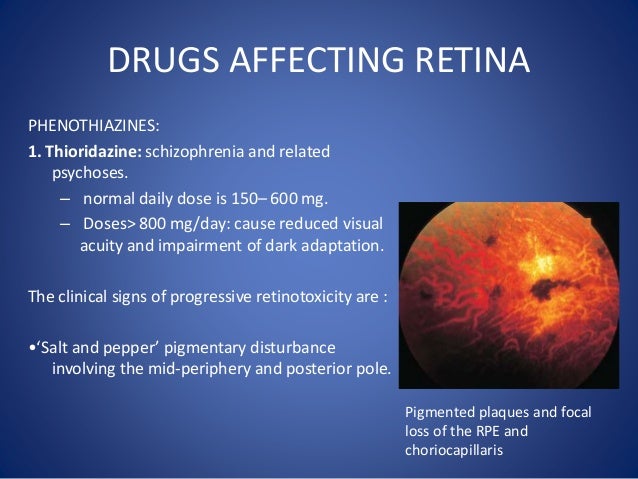 DRUGS AFFECTING RETINA

PHENOTHIAZINES:

1. Thioridazine: schizophrenia and related psychoses.

– normal daily dose is 150– 600 mg.

– Doses> 800 mg/day: cause reduced visual acuity and impairment of dark adaptation.

The clinical signs of progressive retinotoxicity are :

•'Salt and pepper' pigmentary disturbance involving the mid-periphery and posterior pole.

Pigmented plaques and focal loss of the RPE and choriocapillaris